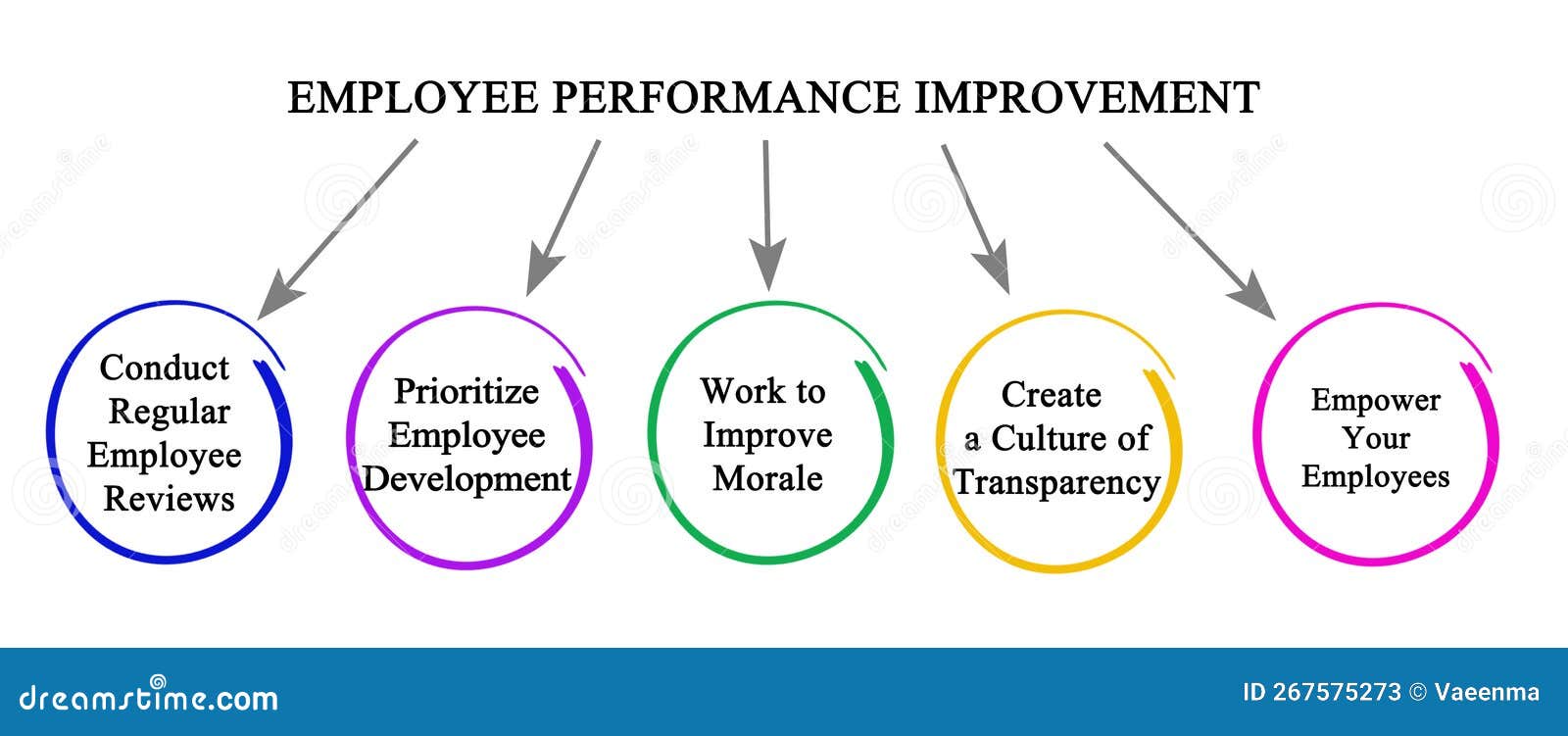 EMPLOYEE PERFORMANCE IMPROVEMENT

Conduct Regular Employee Reviews

Prioritize Employee Development

Work to Improve Morale

Create a Culture of Transparency

Empower Your Employees

dreamstime.com

ID 267575273 © Vaeenma